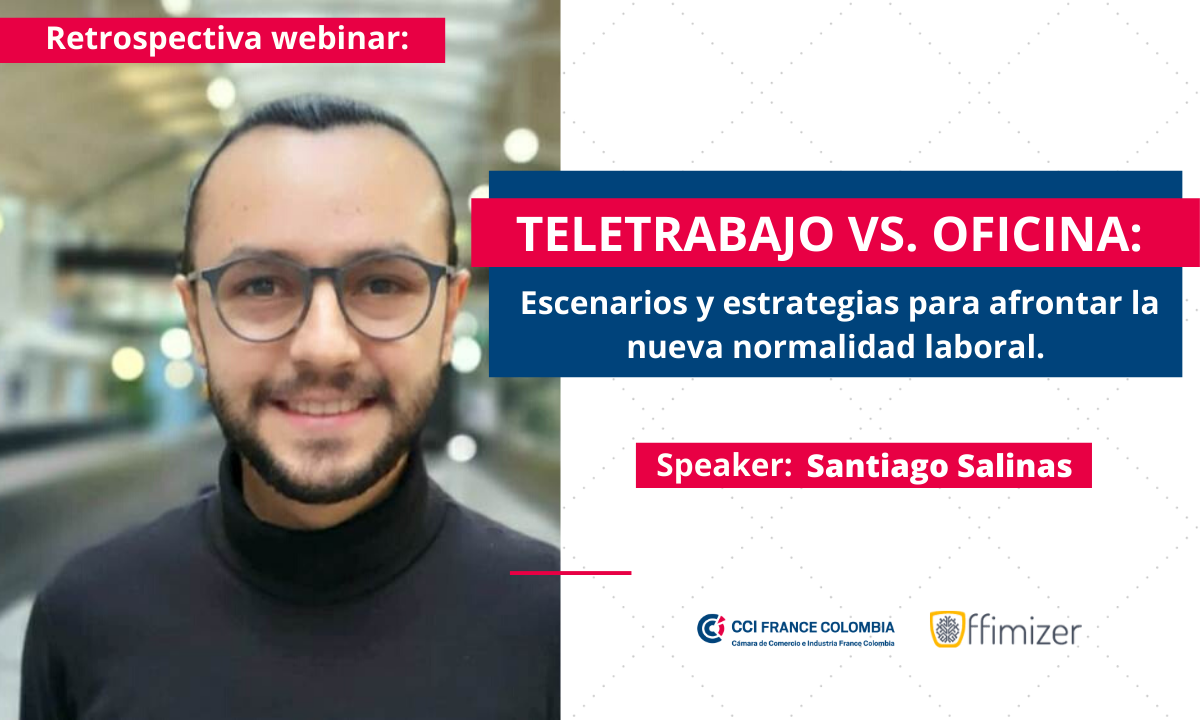 Retrospectiva webinar:

TELETRABAJO VS. OFICINA:

Escenarios y estrategias para afrontar la nueva normalidad laboral.

Speaker: Santiago Salinas

CCI FRANCE COLOMBIA
Cámara de Comercio e Industria France Colombia

Offimizer